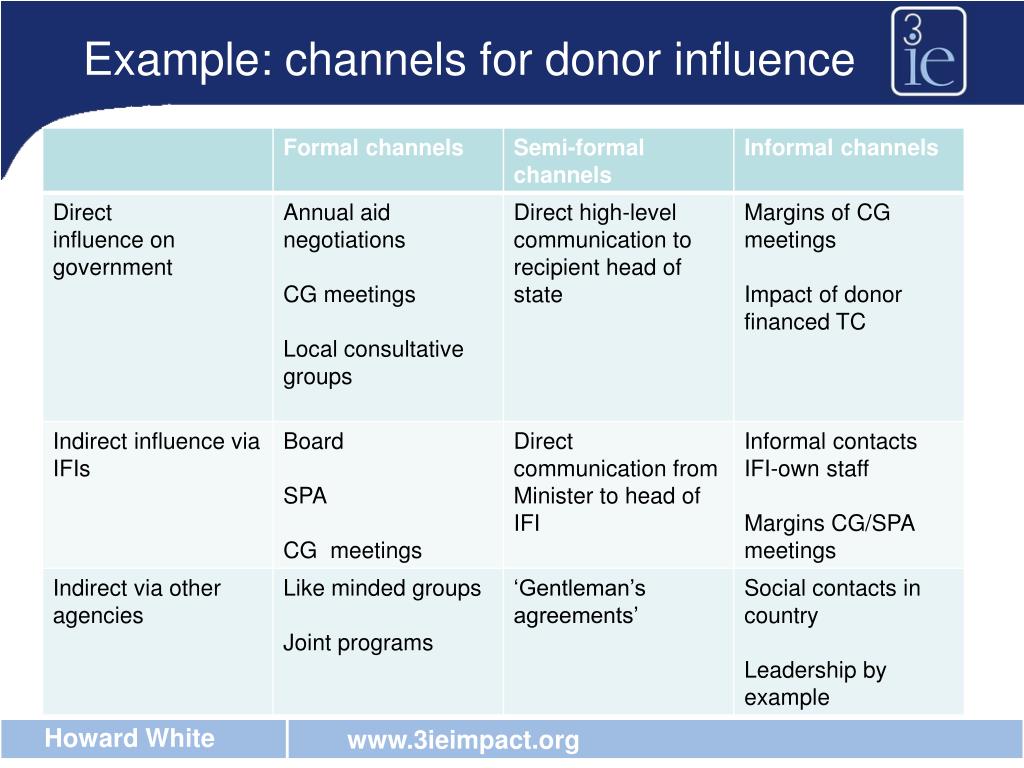 Example: channels for donor influence

3ie

| | Formal channels | Semi-formal channels | Informal channels |
|---|---|---|---|
| Direct influence on government | Annual aid negotiations<br><br>CG meetings<br><br>Local consultative groups | Direct high-level communication to recipient head of state | Margins of CG meetings<br><br>Impact of donor financed TC |
| Indirect influence via IFIs | Board<br><br>SPA<br><br>CG meetings | Direct communication from Minister to head of IFI | Informal contacts IFI-own staff<br><br>Margins CG/SPA meetings |
| Indirect via other agencies | Like minded groups<br><br>Joint programs | ‘Gentleman’s agreements’ | Social contacts in country<br><br>Leadership by example |

Howard White

www.3ieimpact.org